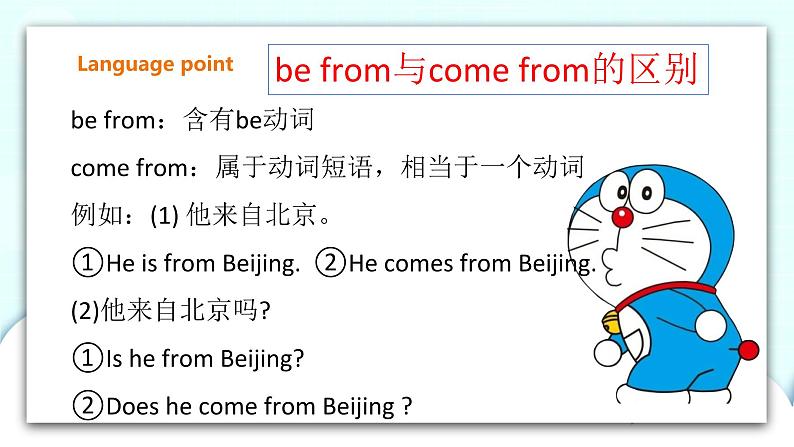 Language point

be from与come from的区别

be from：含有be动词

come from：属于动词短语，相当于一个动词

例如：(1) 他来自北京。

①He is from Beijing. ②He comes from Beijing.

(2)他来自北京吗?

①Is he from Beijing?

②Does he come from Beijing ?